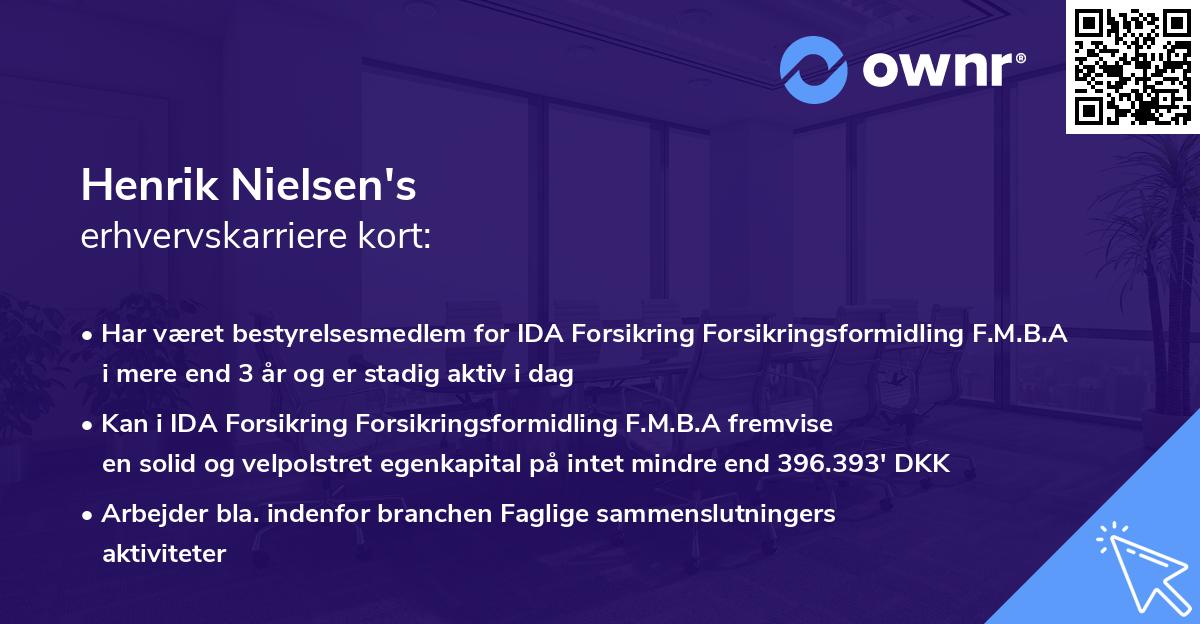 ownr®

Henrik Nielsen's
erhvervskarriere kort:

• Har været bestyrelsesmedlem for IDA Forsikring Forsikringsformidling F.M.B.A i mere end 3 år og er stadig aktiv i dag

• Kan i IDA Forsikring Forsikringsformidling F.M.B.A fremvise en solid og velpolstret egenkapital på intet mindre end 396.393' DKK

• Arbejder bla. indenfor branchen Faglige sammenslutningers aktiviteter